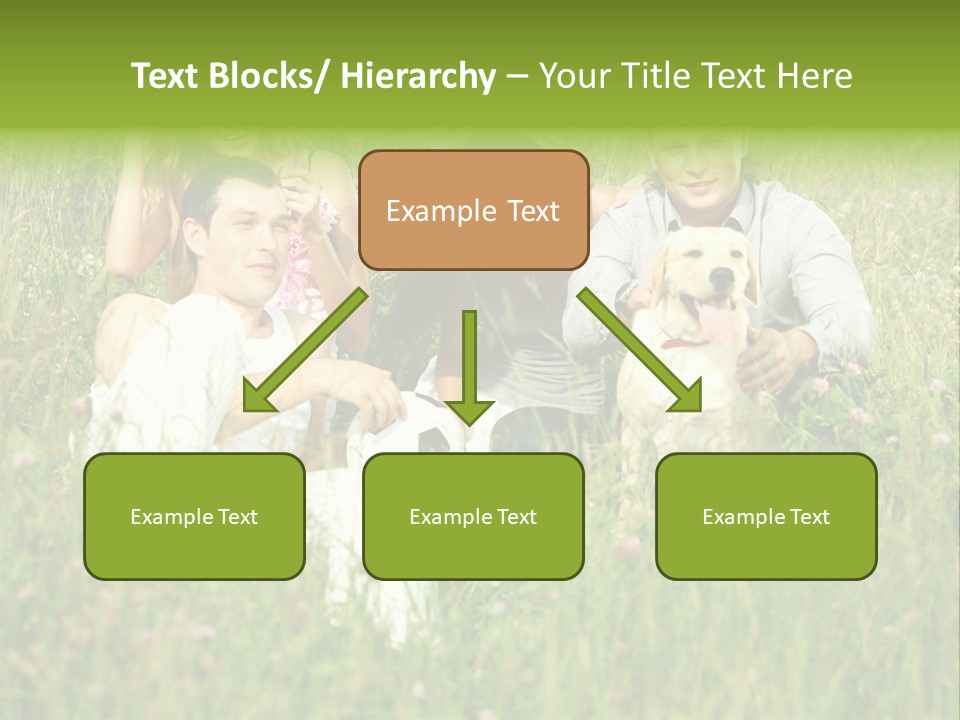 Text Blocks/ Hierarchy – Your Title Text Here

Example Text

Example Text

Example Text

Example Text